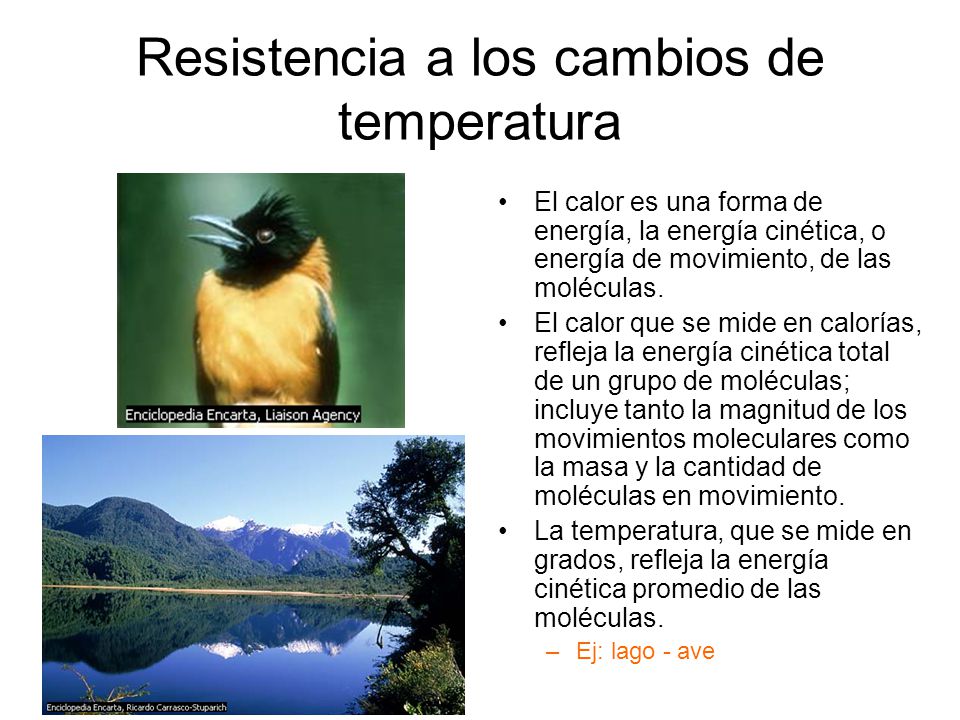 Resistencia a los cambios de temperatura

Enciclopedia Encarta, Liaison Agency

Enciclopedia Encarta, Ricardo Carrasco-Stuparich

• El calor es una forma de energía, la energía cinética, o energía de movimiento, de las moléculas.
• El calor que se mide en calorías, refleja la energía cinética total de un grupo de moléculas; incluye tanto la magnitud de los movimientos moleculares como la masa y la cantidad de moléculas en movimiento.
• La temperatura, que se mide en grados, refleja la energía cinética promedio de las moléculas.
– Ej: lago - ave